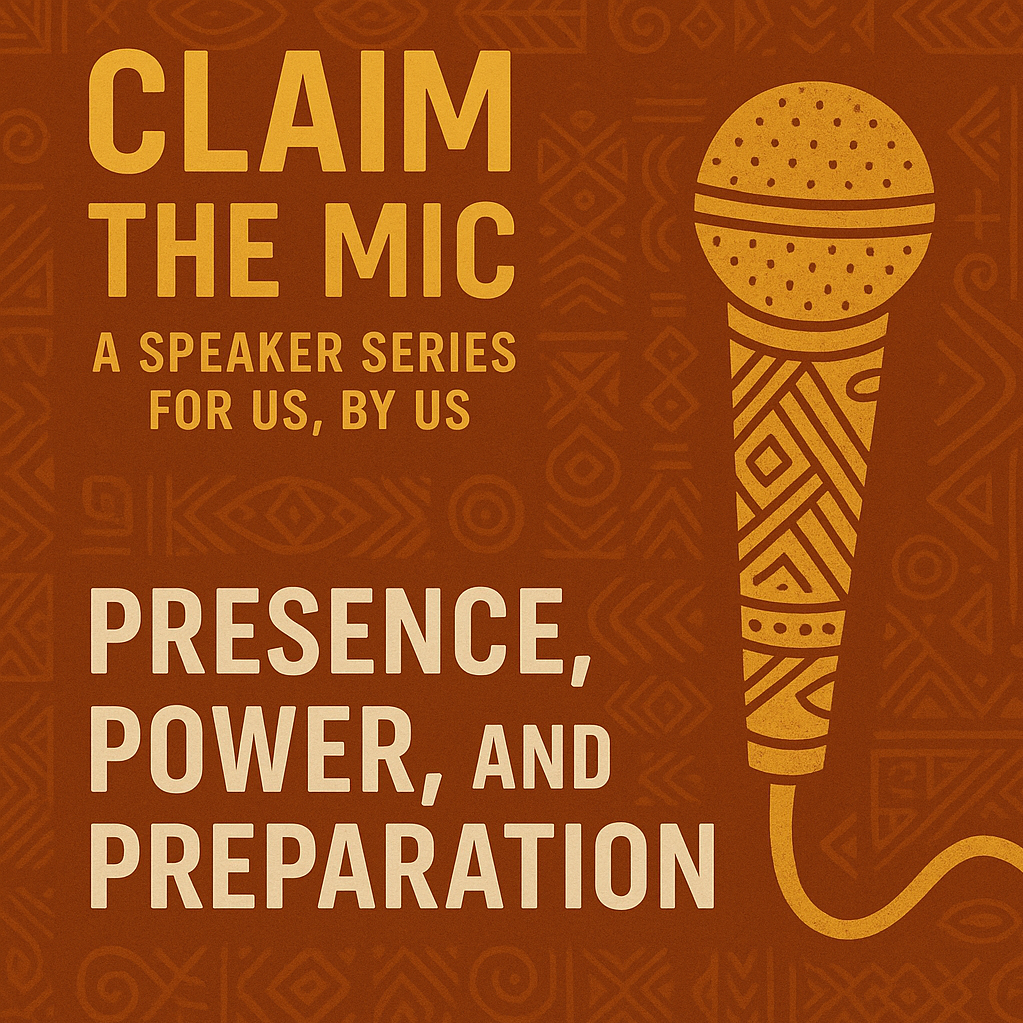 CLAIM THE MIC

A SPEAKER SERIES FOR US, BY US

PRESENCE, POWER, AND PREPARATION